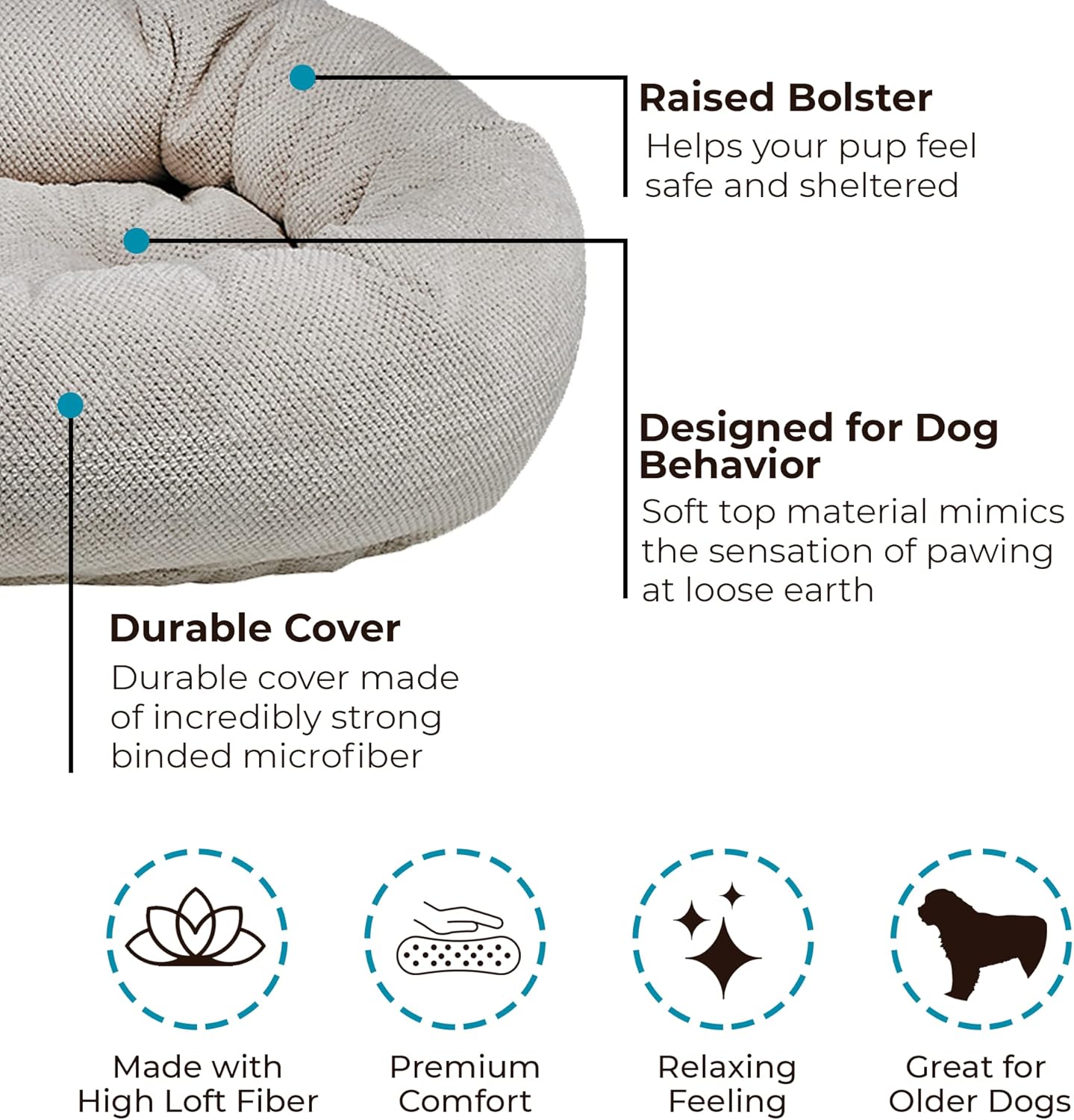 Raised Bolster
Helps your pup feel safe and sheltered

Designed for Dog Behavior
Soft top material mimics the sensation of pawing at loose earth

Durable Cover
Durable cover made of incredibly strong binded microfiber

Made with High Loft Fiber

Premium Comfort

Relaxing Feeling

Great for Older Dogs